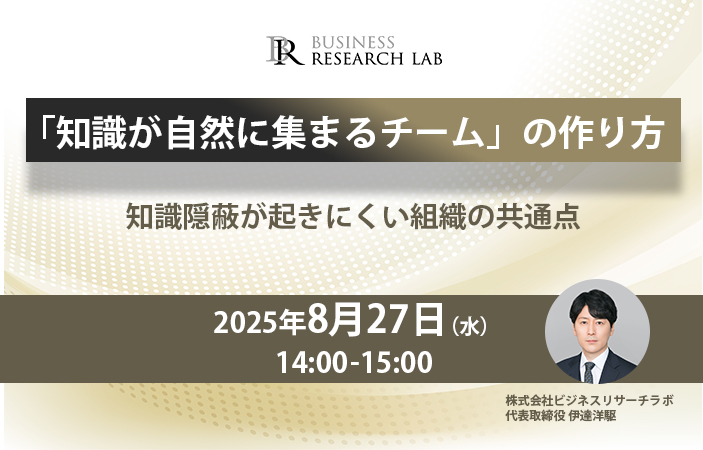 BR BUSINESS RESEARCH LAB

「知識が自然に集まるチーム」の作り方

知識隠蔽が起きにくい組織の共通点

2025年8月27日（水）
14:00-15:00

株式会社ビジネスリサーチラボ
代表取締役 伊達洋駆